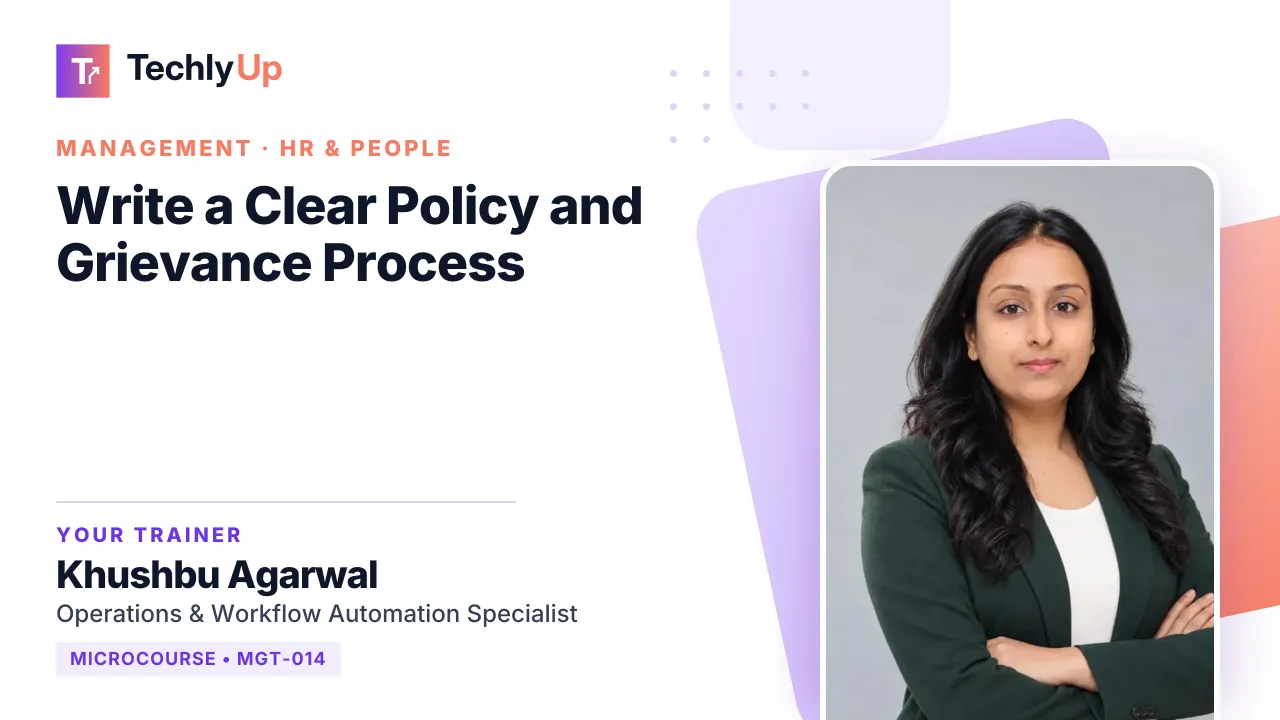 TechlyUp

MANAGEMENT · HR & PEOPLE

Write a Clear Policy and Grievance Process

YOUR TRAINER

Khushbu Agarwal

Operations & Workflow Automation Specialist

MICROCOURSE • MGT-014